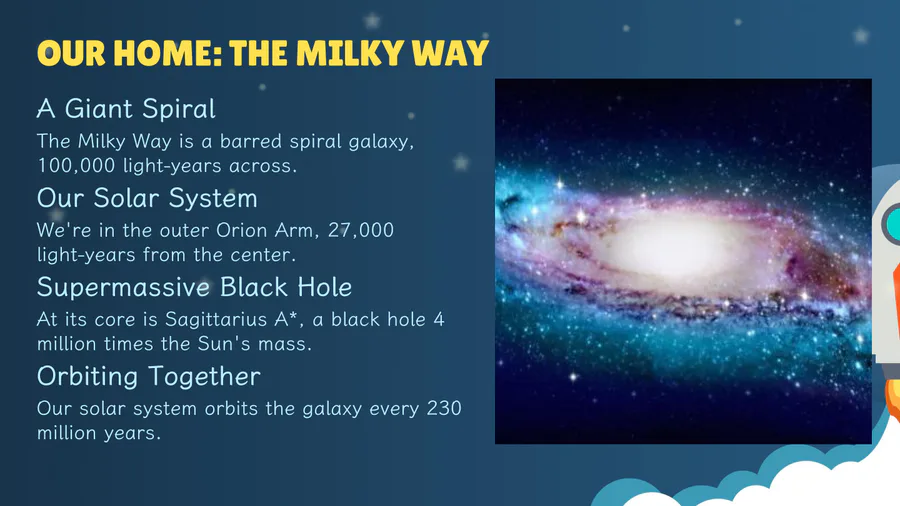 OUR HOME: THE MILKY WAY

A Giant Spiral

The Milky Way is a barred spiral galaxy, 100,000 light-years across.

Our Solar System

We're in the outer Orion Arm, 27,000 light-years from the center.

Supermassive Black Hole

At its core is Sagittarius A*, a black hole 4 million times the Sun's mass.

Orbiting Together

Our solar system orbits the galaxy every 230 million years.